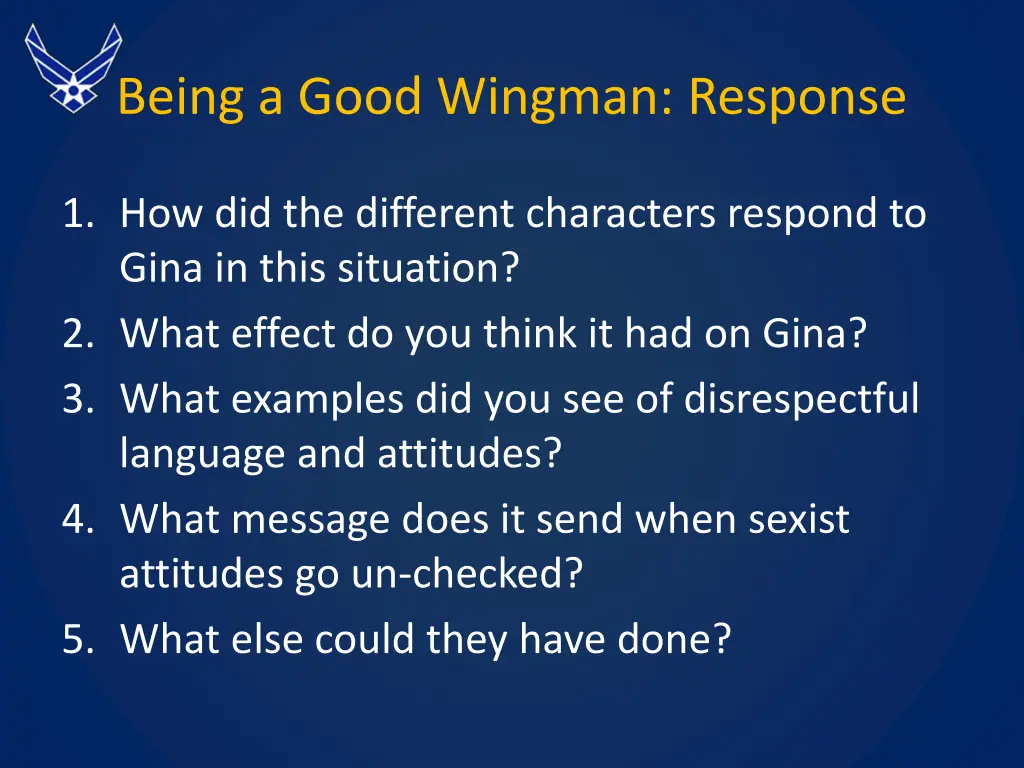 Being a Good Wingman: Response

1. How did the different characters respond to Gina in this situation?
2. What effect do you think it had on Gina?
3. What examples did you see of disrespectful language and attitudes?
4. What message does it send when sexist attitudes go un-checked?
5. What else could they have done?